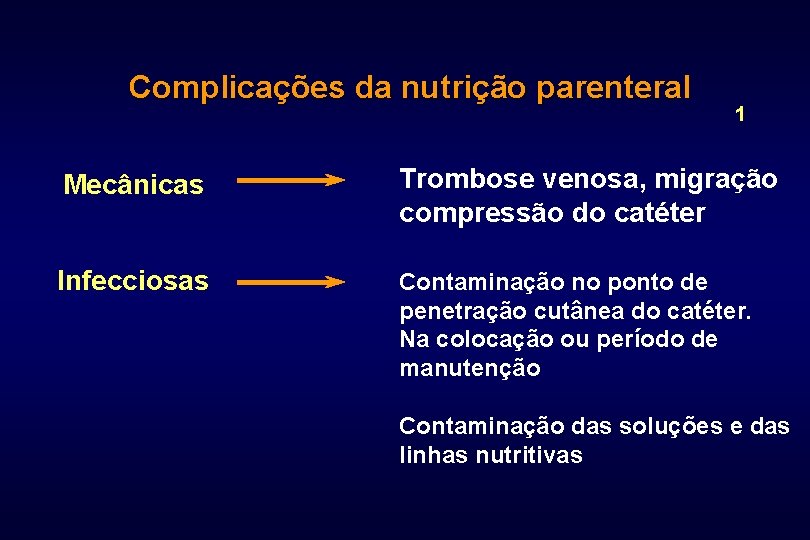 Complicações da nutrição parenteral

1

Mecânicas

Trombose venosa, migração compressão do catéter

Infecciosas

Contaminação no ponto de penetração cutânea do catéter. Na colocação ou período de manutenção

Contaminação das soluções e das linhas nutritivas